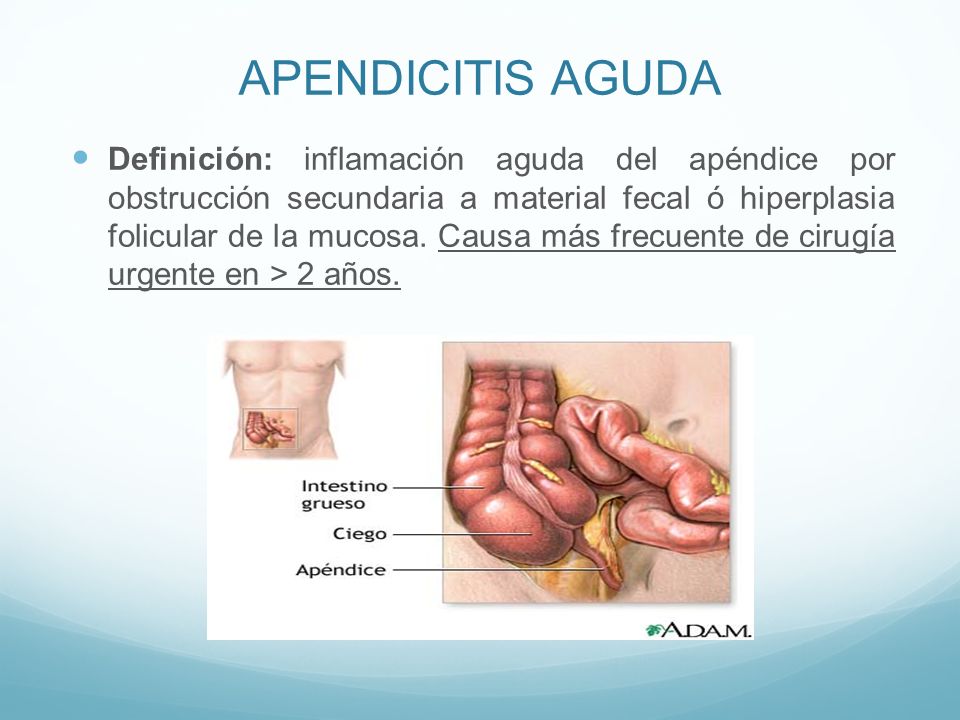 APENDICITIS AGUDA

Definición: inflamación aguda del apéndice por obstrucción secundaria a material fecal ó hiperplasia folicular de la mucosa. Causa más frecuente de cirugía urgente en > 2 años.

Intestino grueso
Ciego
Apéndice
A.D.A.M.